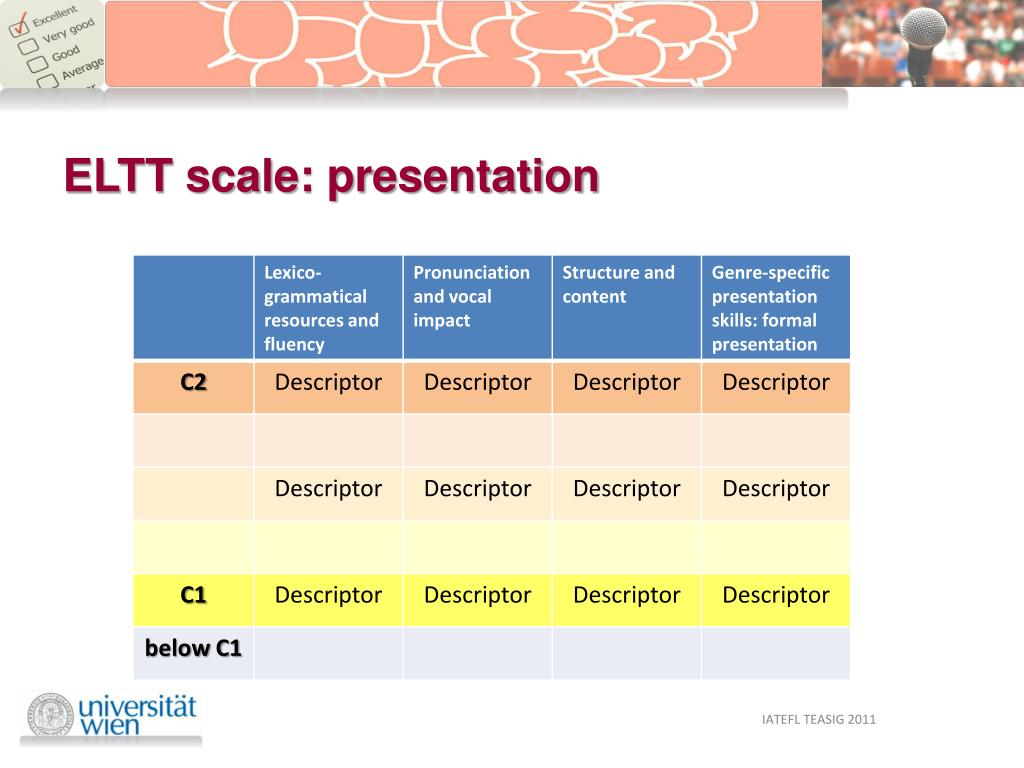 Excellent
Very good
Good
Average

ELTT scale: presentation

| | Lexico-grammatical resources and fluency | Pronunciation and vocal impact | Structure and content | Genre-specific presentation skills: formal presentation |
|---|---|---|---|---|
| C2 | Descriptor | Descriptor | Descriptor | Descriptor |
| | | | | |
| | Descriptor | Descriptor | Descriptor | Descriptor |
| | | | | |
| C1 | Descriptor | Descriptor | Descriptor | Descriptor |
| below C1 | | | | |

universität wien

IATEFL TEASIG 2011